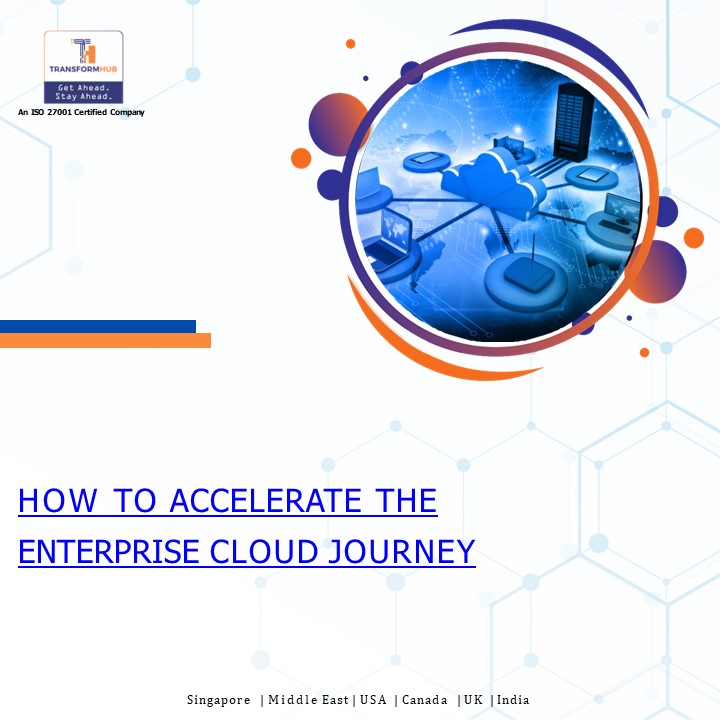 TRANSFORMHUB
Get Ahead.
Stay Ahead.
An ISO 27001 Certified Company

HOW TO ACCELERATE THE ENTERPRISE CLOUD JOURNEY

Singapore | Middle East | USA | Canada | UK | India